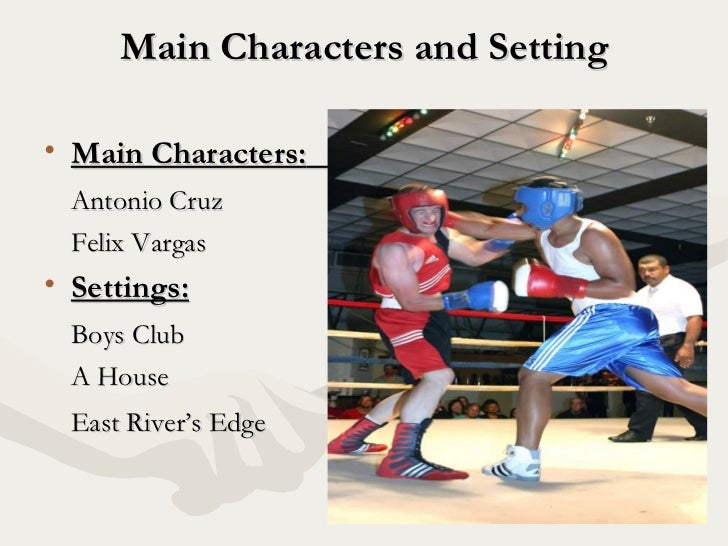 Main Characters and Setting

• Main Characters:

Antonio Cruz

Felix Vargas

• Settings:

Boys Club

A House

East River's Edge